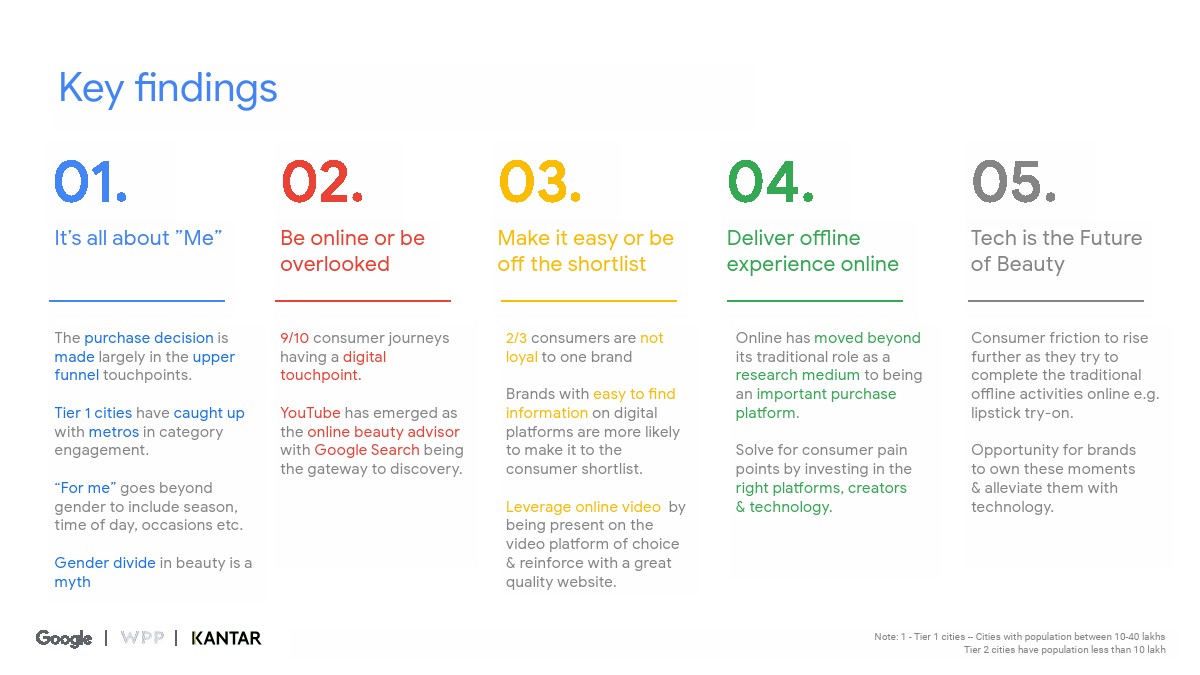 Key findings

01.

It's all about "Me"

The purchase decision is made largely in the upper funnel touchpoints.

Tier 1 cities have caught up with metros in category engagement.

"For me" goes beyond gender to include season, time of day, occasions etc.

Gender divide in beauty is a myth

02.

Be online or be overlooked

9/10 consumer journeys having a digital touchpoint.

YouTube has emerged as the online beauty advisor with Google Search being the gateway to discovery.

03.

Make it easy or be off the shortlist

2/3 consumers are not loyal to one brand

Brands with easy to find information on digital platforms are more likely to make it to the consumer shortlist.

Leverage online video by being present on the video platform of choice & reinforce with a great quality website.

04.

Deliver offline experience online

Online has moved beyond its traditional role as a research medium to being an important purchase platform.

Solve for consumer pain points by investing in the right platforms, creators & technology.

05.

Tech is the Future of Beauty

Consumer friction to rise further as they try to complete the traditional offline activities online e.g. lipstick try-on.

Opportunity for brands to own these moments & alleviate them with technology.

Google | WPP | KANTAR

Note: 1 - Tier 1 cities – Cities with population between 10-40 lakhs
Tier 2 cities have population less than 10 lakh